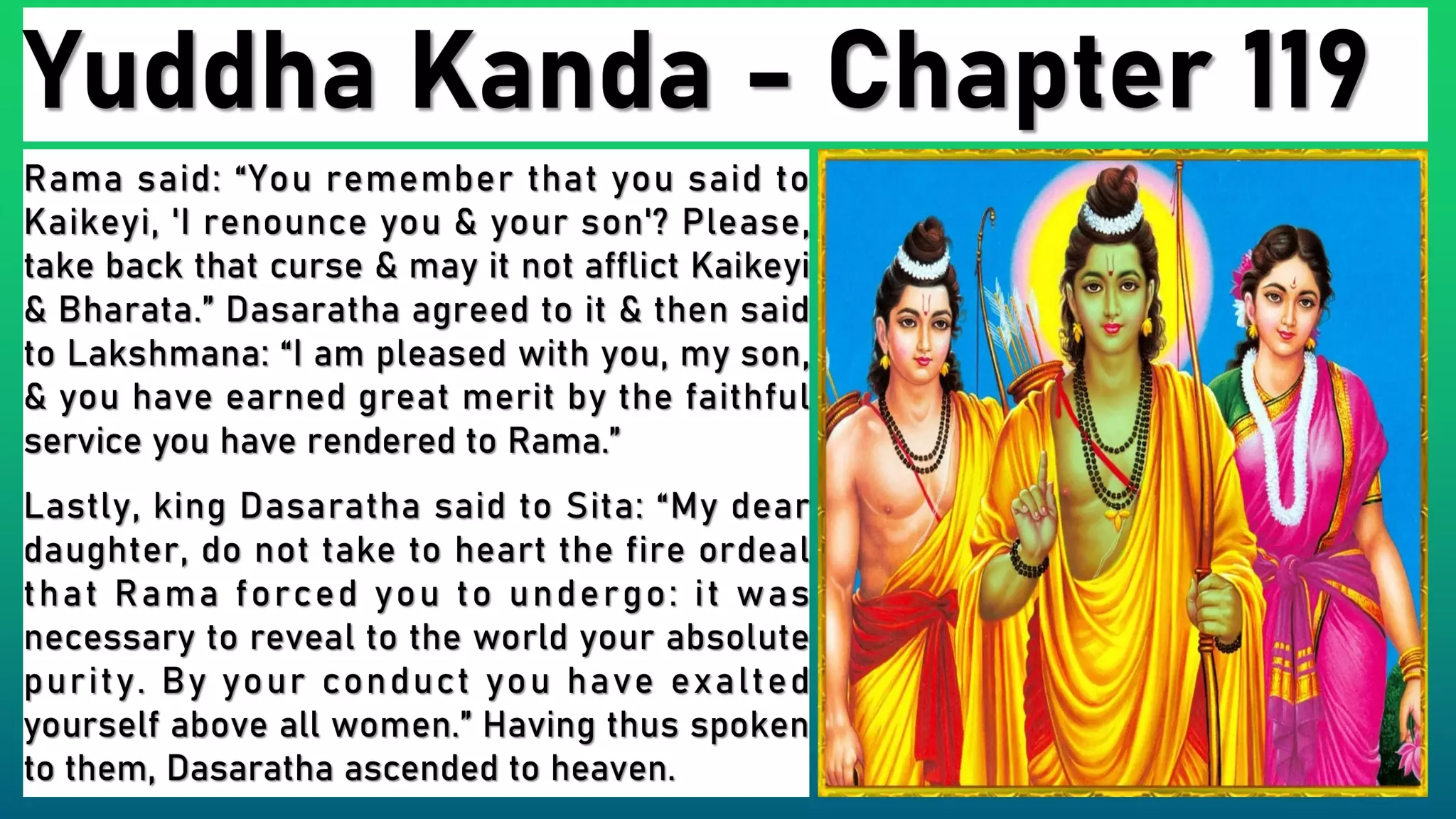 Yuddha Kanda – Chapter 119

Rama said: “You remember that you said to Kaikeyi, 'I renounce you & your son'? Please, take back that curse & may it not afflict Kaikeyi & Bharata.” Dasaratha agreed to it & then said to Lakshmana: “I am pleased with you, my son, & you have earned great merit by the faithful service you have rendered to Rama.”

Lastly, king Dasaratha said to Sita: “My dear daughter, do not take to heart the fire ordeal that Rama forced you to undergo: it was necessary to reveal to the world your absolute purity. By your conduct you have exalted yourself above all women.” Having thus spoken to them, Dasaratha ascended to heaven.